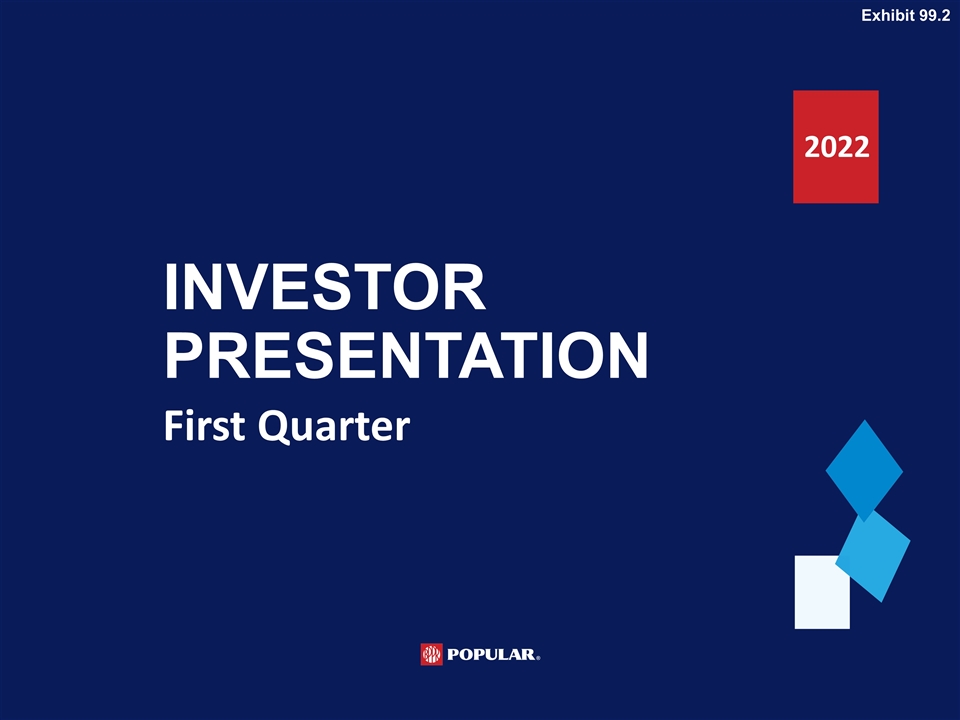 Exhibit 99.2

2022

INVESTOR PRESENTATION

First Quarter

POPULAR®